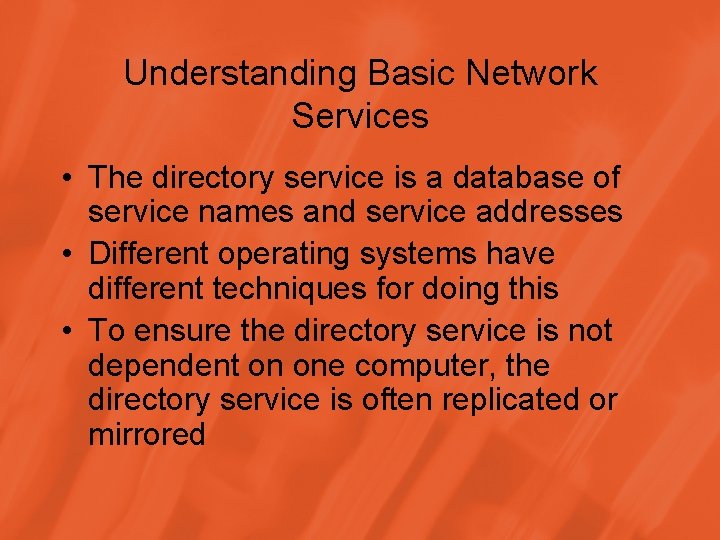 Understanding Basic Network Services

• The directory service is a database of service names and service addresses
• Different operating systems have different techniques for doing this
• To ensure the directory service is not dependent on one computer, the directory service is often replicated or mirrored